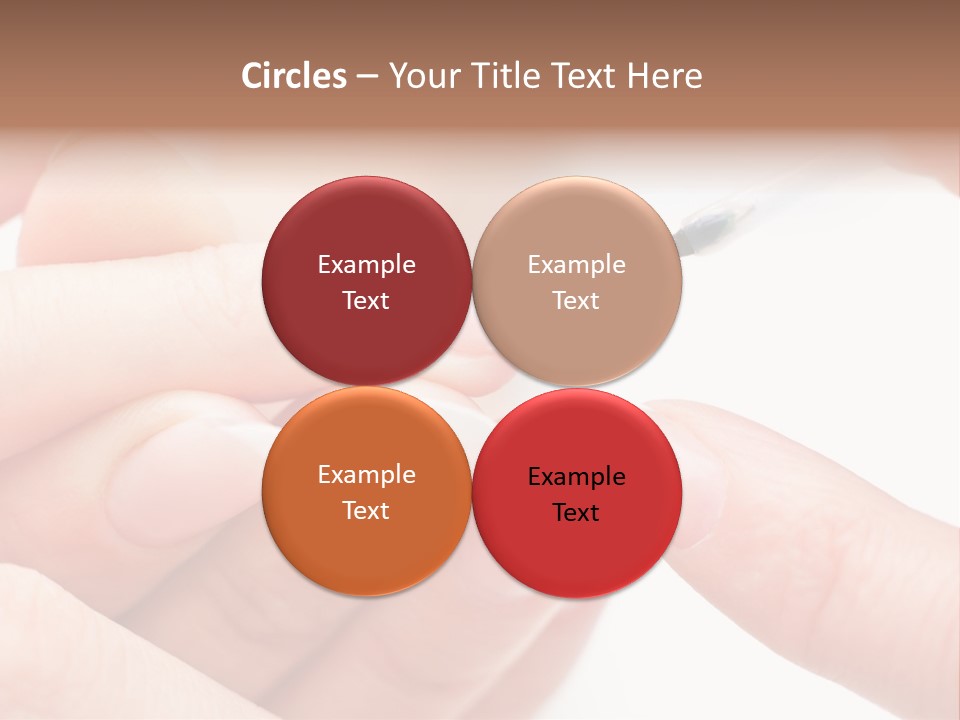 Circles – Your Title Text Here

Example Text

Example Text

Example Text

Example Text